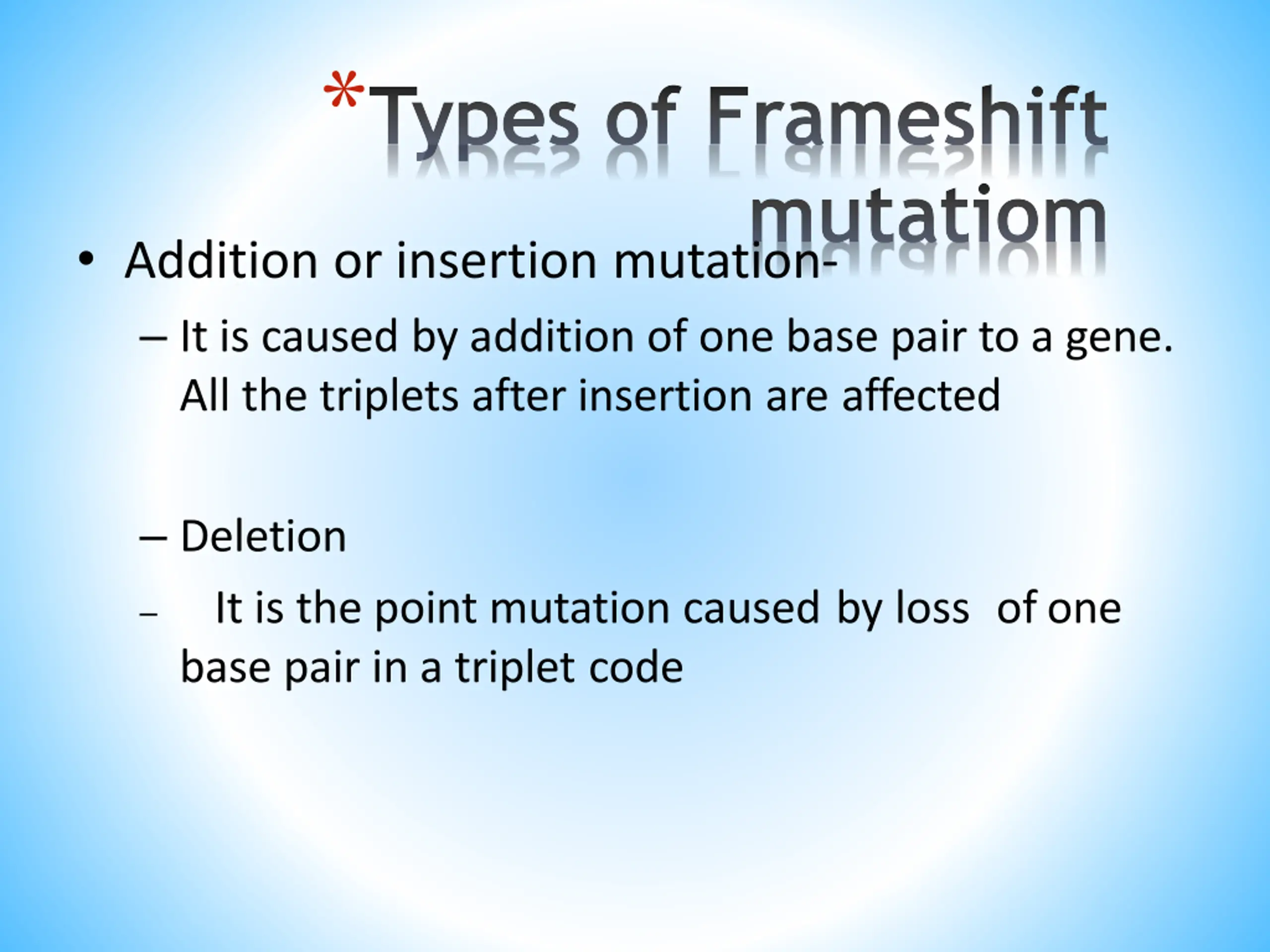 *Types of Frameshift mutatiom

• Addition or insertion mutation-

– It is caused by addition of one base pair to a gene. All the triplets after insertion are affected

– Deletion

– It is the point mutation caused by loss of one base pair in a triplet code